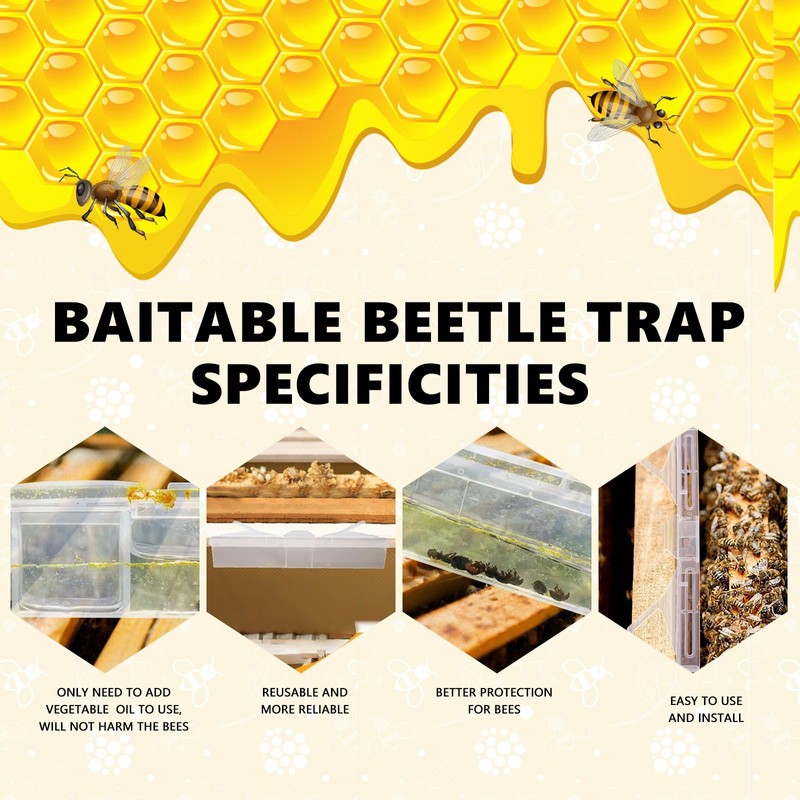 BAITABLE BEETLE TRAP SPECIFICITIES

ONLY NEED TO ADD VEGETABLE OIL TO USE, WILL NOT HARM THE BEES

REUSABLE AND MORE RELIABLE

BETTER PROTECTION FOR BEES

EASY TO USE AND INSTALL